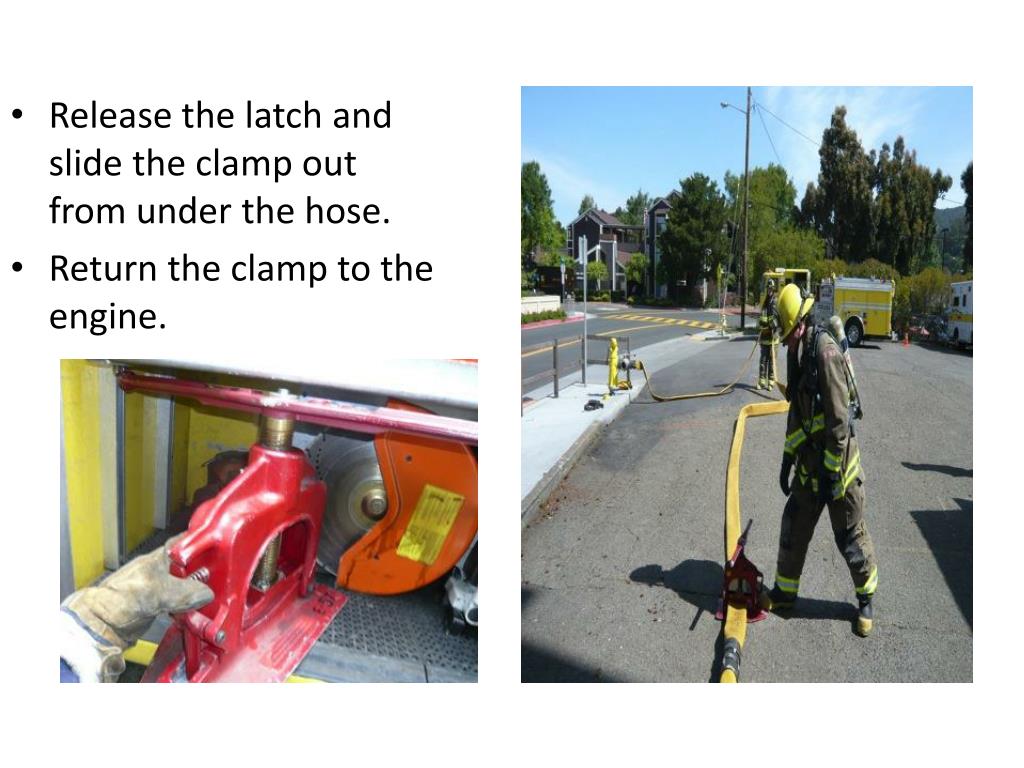 • Release the latch and slide the clamp out from under the hose.
• Return the clamp to the engine.